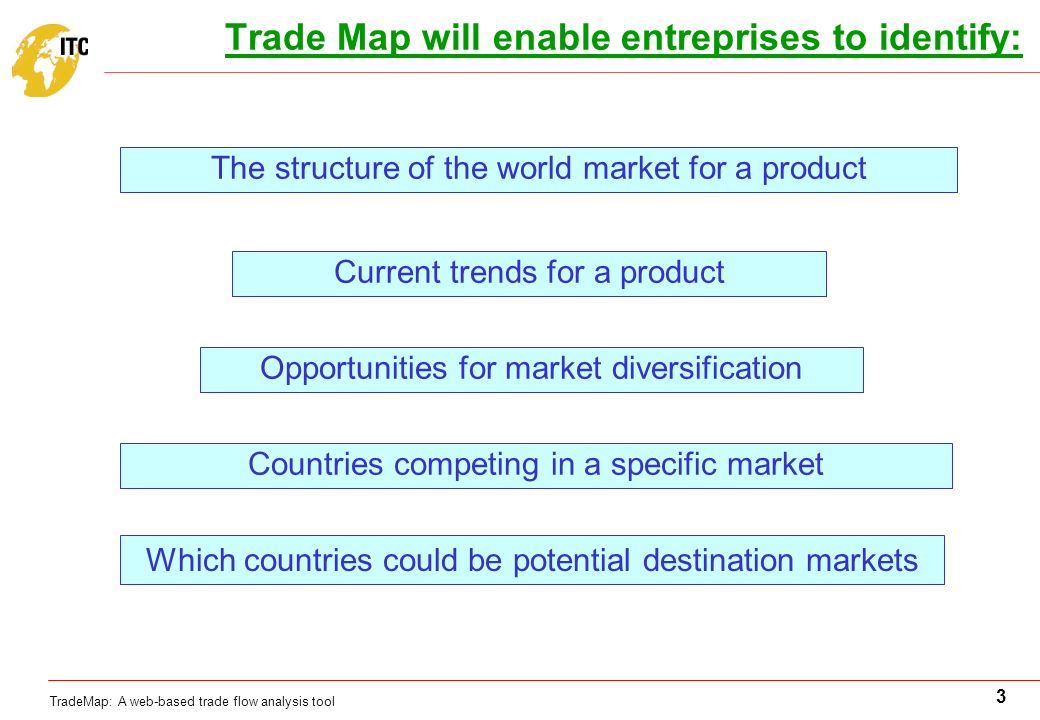 ITC

Trade Map will enable entreprises to identify:

The structure of the world market for a product

Current trends for a product

Opportunities for market diversification

Countries competing in a specific market

Which countries could be potential destination markets

TradeMap: A web-based trade flow analysis tool

3